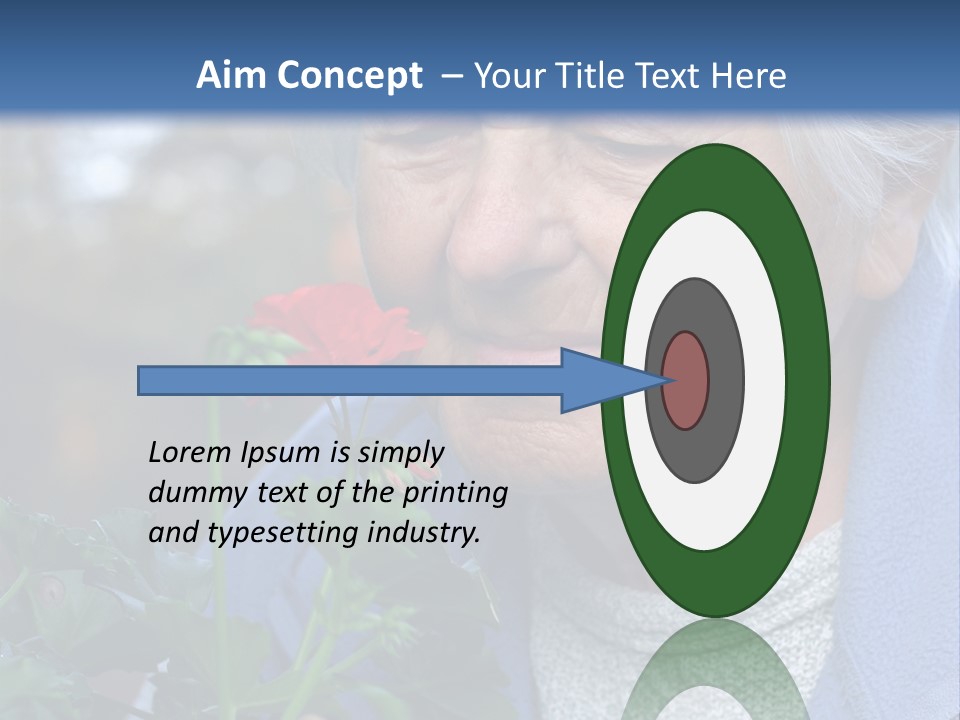 Aim Concept – Your Title Text Here

Lorem Ipsum is simply dummy text of the printing and typesetting industry.